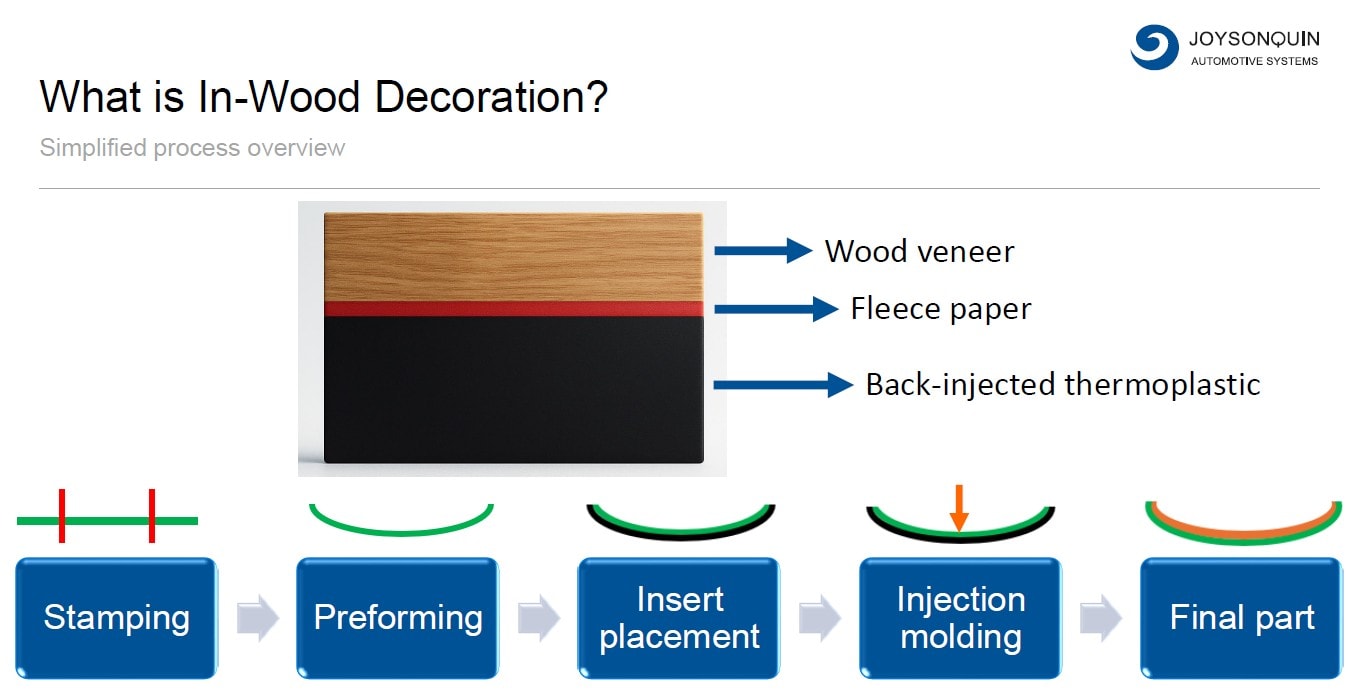 JOYSONQUIN
AUTOMOTIVE SYSTEMS

What is In-Wood Decoration?

Simplified process overview

Wood veneer

Fleece paper

Back-injected thermoplastic

Stamping

Preforming

Insert placement

Injection molding

Final part